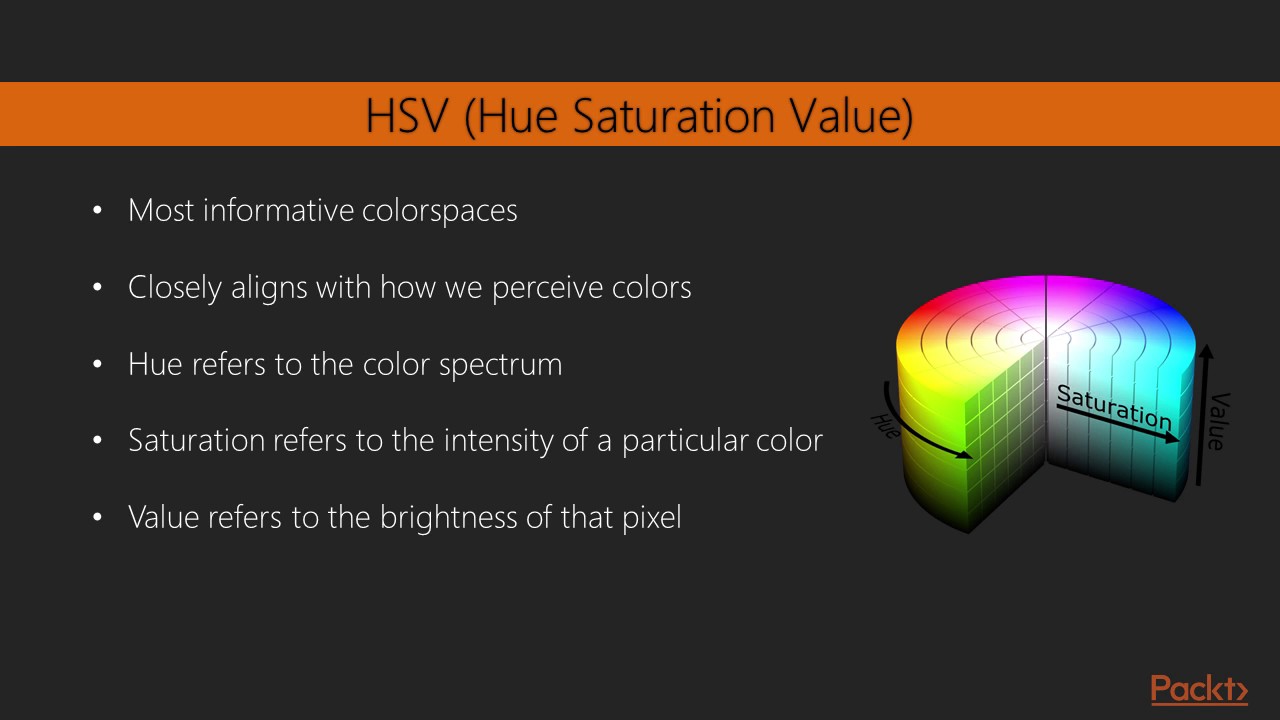 HSV (Hue Saturation Value)

• Most informative colorspaces

• Closely aligns with how we perceive colors

• Hue refers to the color spectrum

• Saturation refers to the intensity of a particular color

• Value refers to the brightness of that pixel

Hue

Saturation

Value

Packt>